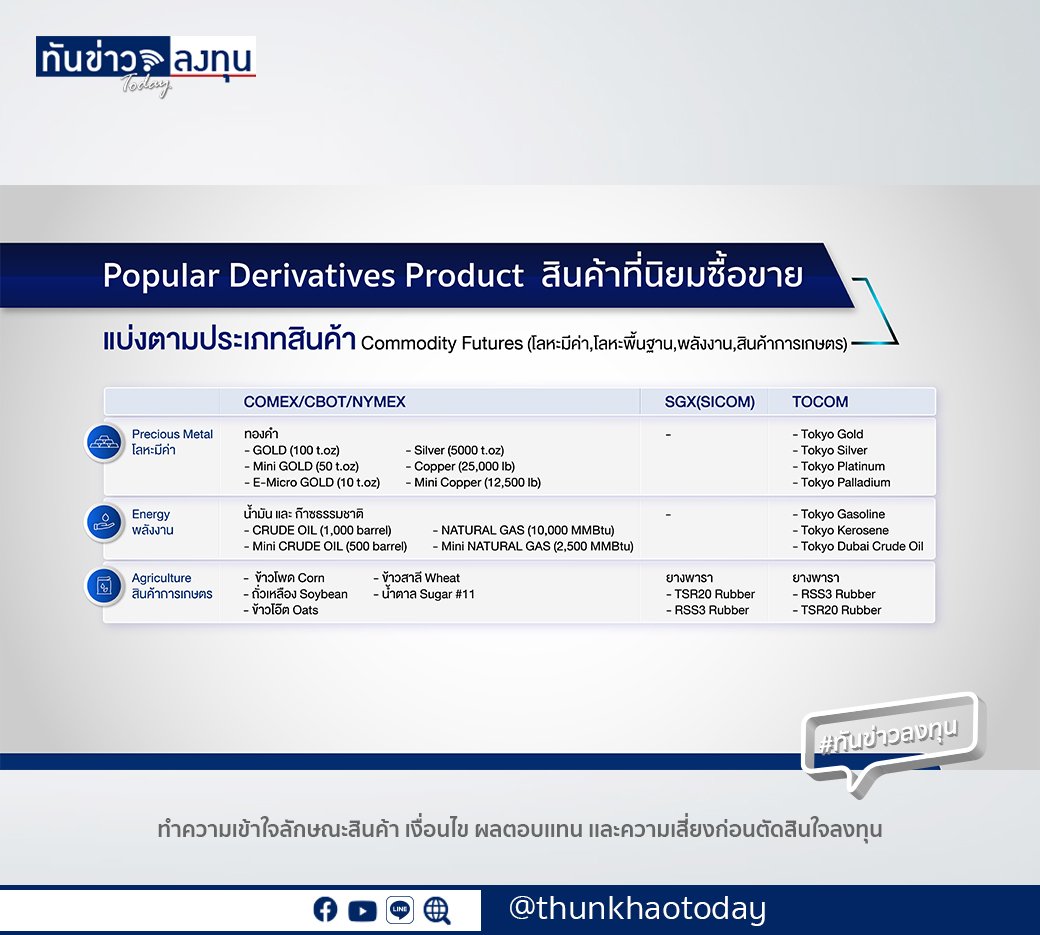 ทันข่าว ลงทุน Today

Popular Derivatives Product สินค้าที่นิยมซื้อขาย

แบ่งตามประเภทสินค้า Commodity Futures (โลหะมีค่า,โลหะพื้นฐาน,พลังงาน,สินค้าการเกษตร)

| | COMEX/CBOT/NYMEX | SGX(SICOM) | TOCOM |
|---|---|---|---|
| Precious Metal โลหะมีค่า | ทองคำ - GOLD (100 t.oz) - Mini GOLD (50 t.oz) - E-Micro GOLD (10 t.oz) - Silver (5000 t.oz) - Copper (25,000 lb) - Mini Copper (12,500 lb) | - | - Tokyo Gold - Tokyo Silver - Tokyo Platinum - Tokyo Palladium |
| Energy พลังงาน | น้ำมัน และ ก๊าซธรรมชาติ - CRUDE OIL (1,000 barrel) - Mini CRUDE OIL (500 barrel) - NATURAL GAS (10,000 MMBtu) - Mini NATURAL GAS (2,500 MMBtu) | - | - Tokyo Gasoline - Tokyo Kerosene - Tokyo Dubai Crude Oil |
| Agriculture สินค้าการเกษตร | - ข้าวโพด Corn - ถั่วเหลือง Soybean - ข้าวโอ๊ต Oats - ข้าวสาลี Wheat - น้ำตาล Sugar #11 | ยางพารา - TSR20 Rubber - RSS3 Rubber | ยางพารา - RSS3 Rubber - TSR20 Rubber |

#ทันข่าวลงทุน

ทำความเข้าใจลักษณะสินค้า เงื่อนไข ผลตอบแทน และความเสี่ยงก่อนตัดสินใจลงทุน

LINE

@thunkhaotoday